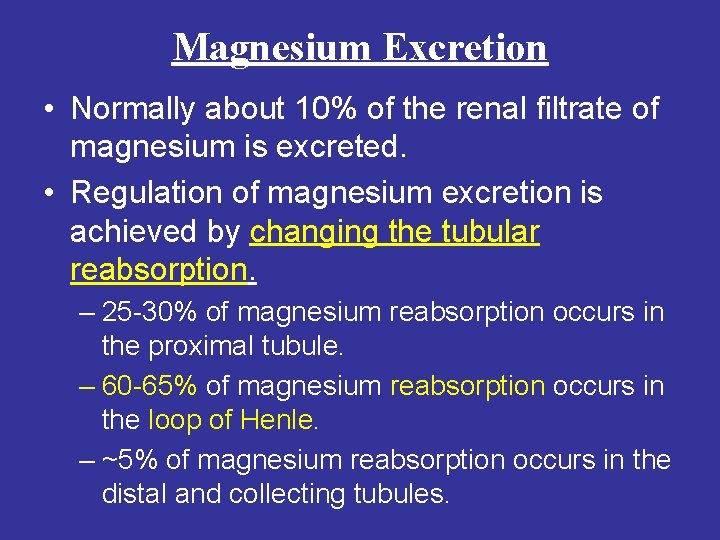 Magnesium Excretion

• Normally about 10% of the renal filtrate of magnesium is excreted.

• Regulation of magnesium excretion is achieved by changing the tubular reabsorption.

– 25-30% of magnesium reabsorption occurs in the proximal tubule.

– 60-65% of magnesium reabsorption occurs in the loop of Henle.

– ~5% of magnesium reabsorption occurs in the distal and collecting tubules.